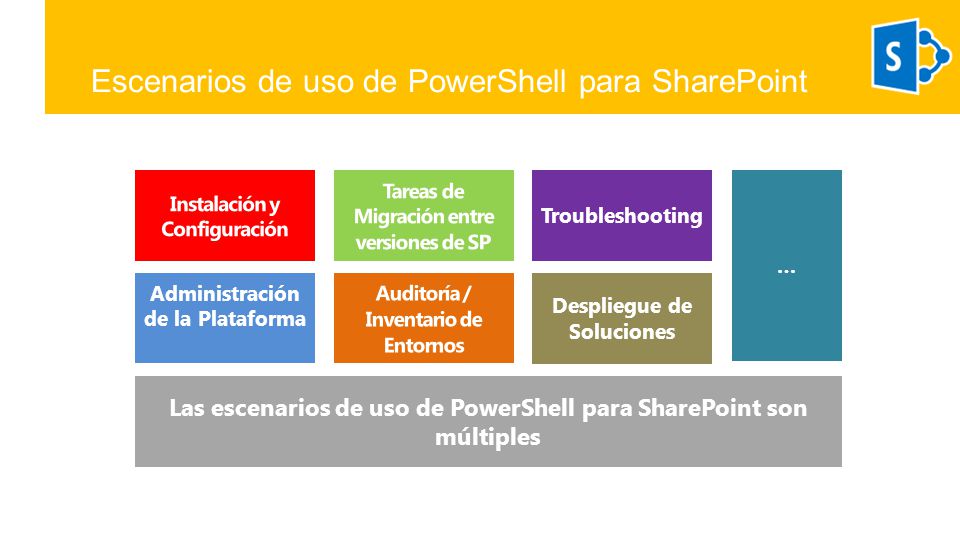 Escenarios de uso de PowerShell para SharePoint

S

Instalación y Configuración

Tareas de Migración entre versiones de SP

Troubleshooting

...

Administración de la Plataforma

Auditoría / Inventario de Entornos

Despliegue de Soluciones

Las escenarios de uso de PowerShell para SharePoint son múltiples